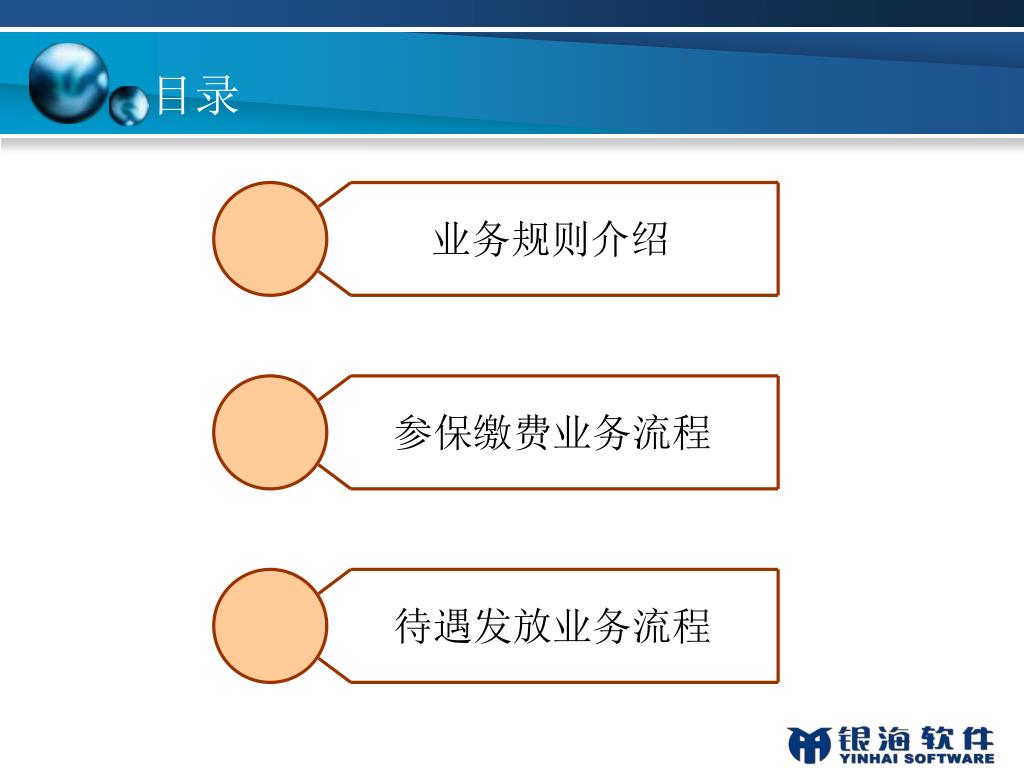 目录

业务规则介绍

参保缴费业务流程

待遇发放业务流程

银海软件
YINHAI SOFTWARE